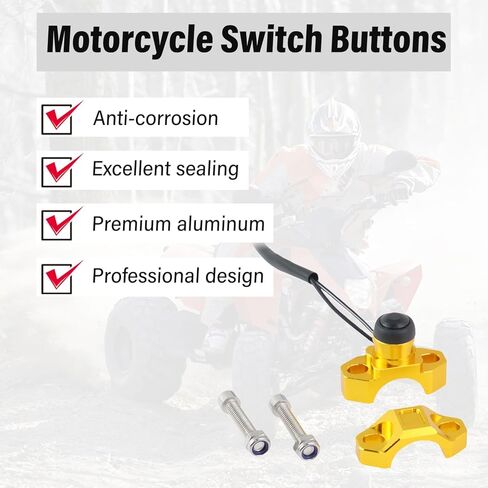 Motorcycle Switch Buttons

Anti-corrosion

Excellent sealing

Premium aluminum

Professional design